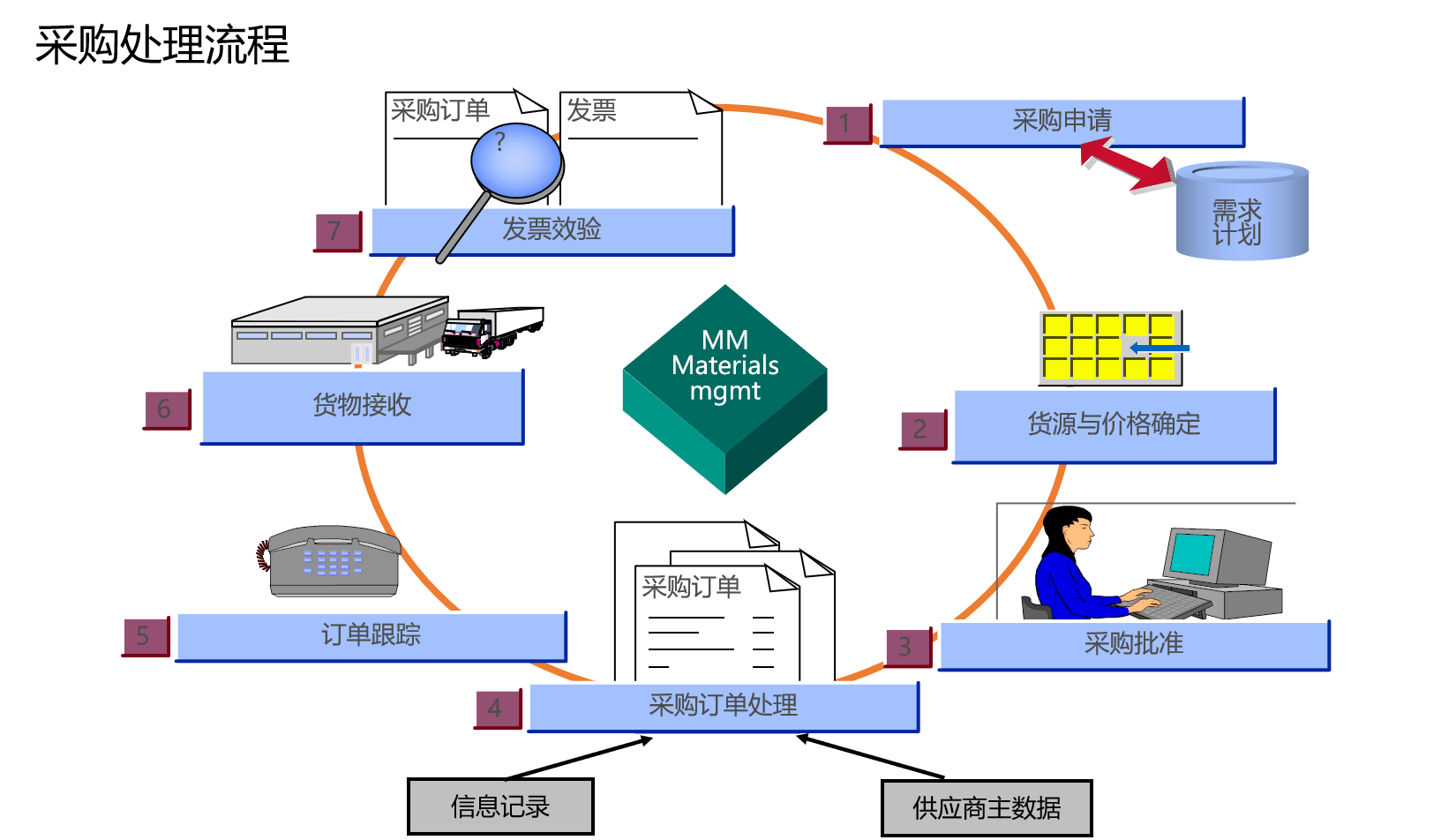 采购处理流程

采购订单

?

发票

1

采购申请

需求计划

7

发票效验

MM Materials mgmt

6

货物接收

2

货源与价格确定

5

订单跟踪

采购订单

3

采购批准

4

采购订单处理

信息记录

供应商主数据